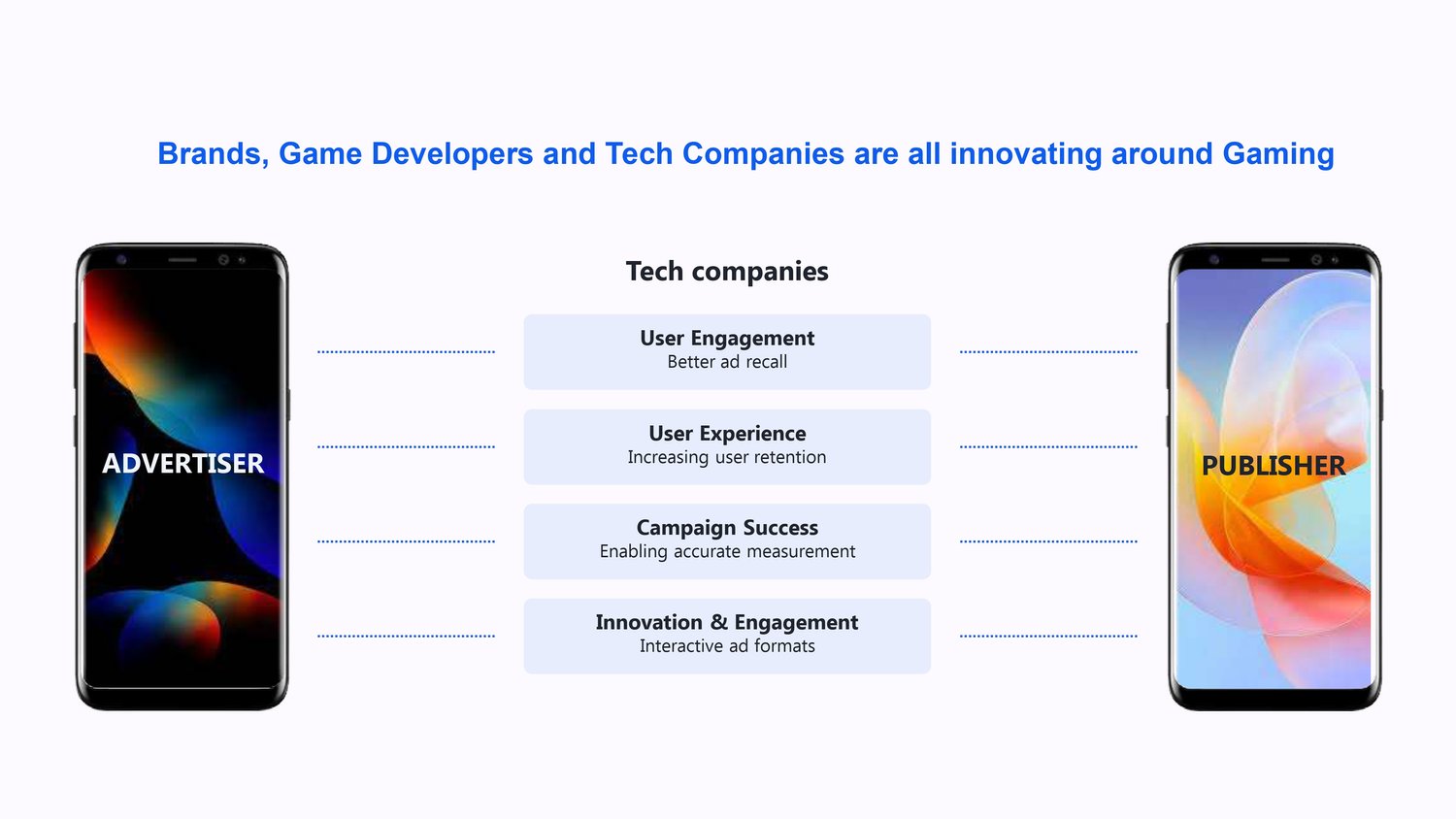 Brands, Game Developers and Tech Companies are all innovating around Gaming

ADVERTISER

Tech companies

User Engagement
Better ad recall

User Experience
Increasing user retention

Campaign Success
Enabling accurate measurement

Innovation & Engagement
Interactive ad formats

PUBLISHER